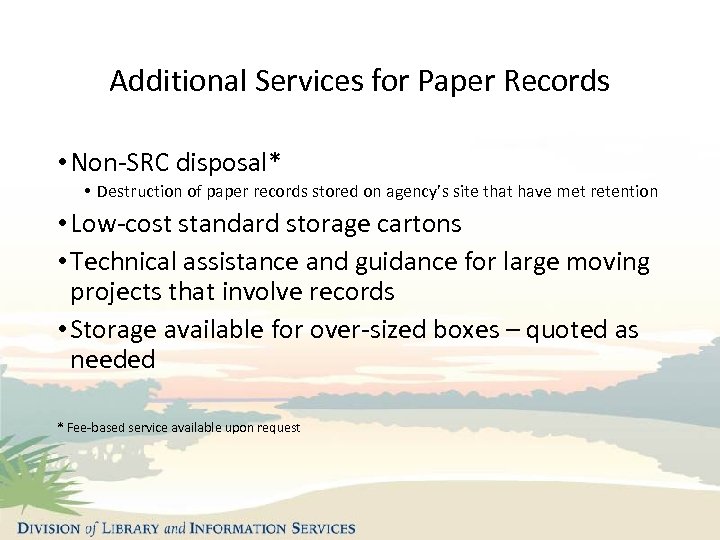 Additional Services for Paper Records

• Non-SRC disposal*

• Destruction of paper records stored on agency's site that have met retention

• Low-cost standard storage cartons

• Technical assistance and guidance for large moving projects that involve records

• Storage available for over-sized boxes – quoted as needed

* Fee-based service available upon request

DIVISION of LIBRARY and INFORMATION SERVICES